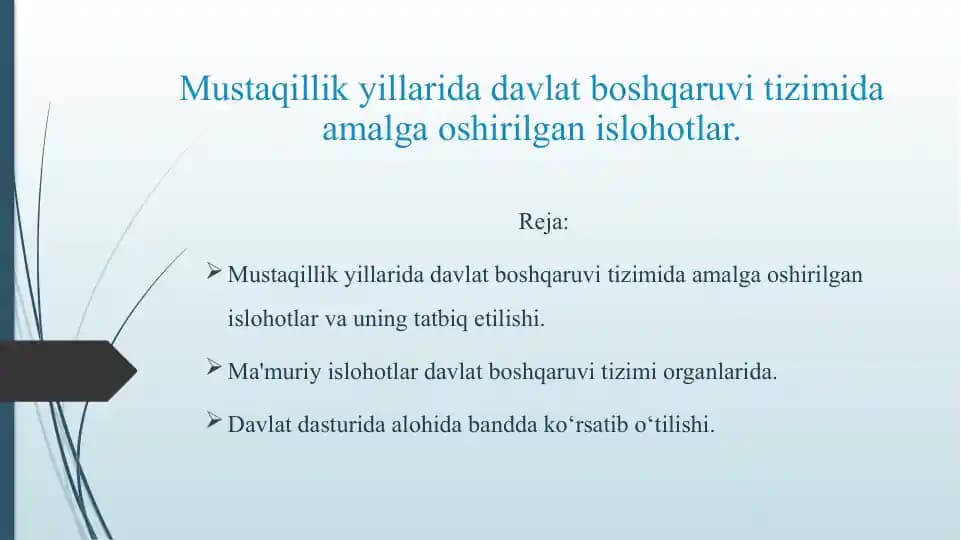 Mustaqillik yillarida davlat boshqaruvi tizimida amalga oshirilgan islohotlar.

Reja:

➢ Mustaqillik yillarida davlat boshqaruvi tizimida amalga oshirilgan islohotlar va uning tatbiq etilishi.

➢ Ma'muriy islohotlar davlat boshqaruvi tizimi organlarida.

➢ Davlat dasturida alohida bandda ko‘rsatib o‘tilishi.